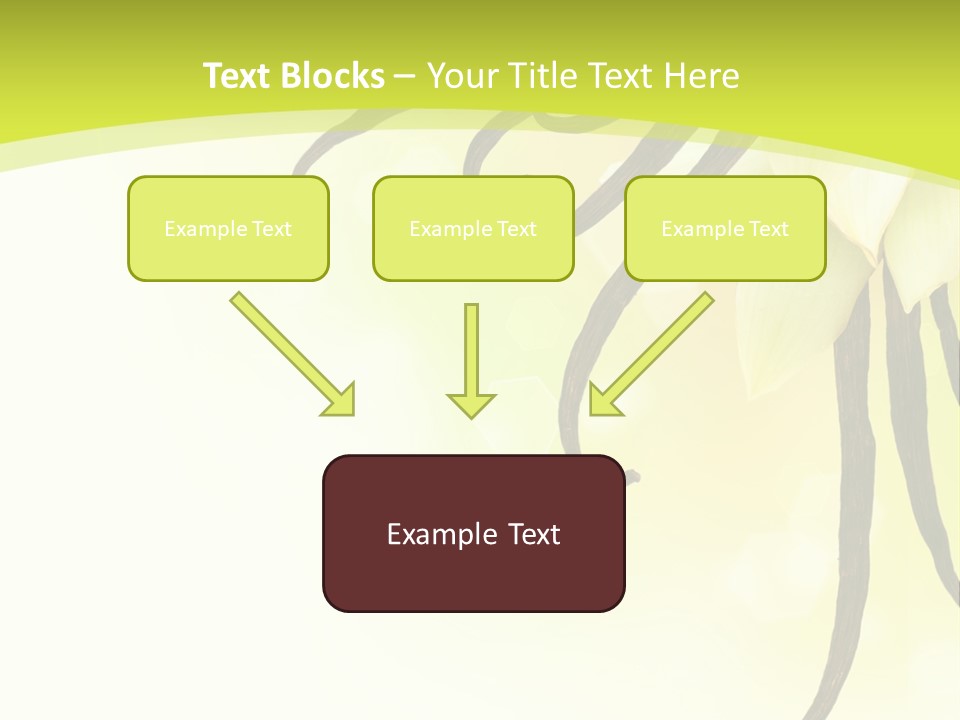 Text Blocks – Your Title Text Here

Example Text

Example Text

Example Text

Example Text